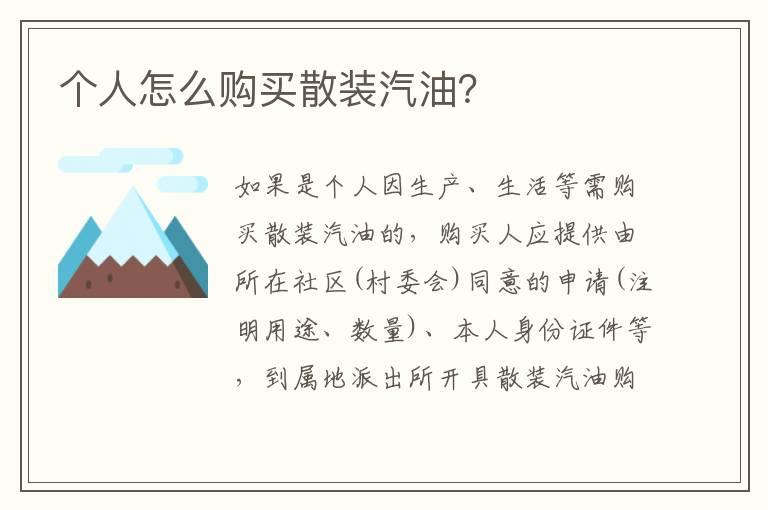 个人怎么购买散装汽油?

如果是个人因生产、生活等需购买散装汽油的，购买人应提供由所在社区(村委会)同意的申请(注明用途、数量)、本人身份证件等，到属地派出所开具散装汽油购